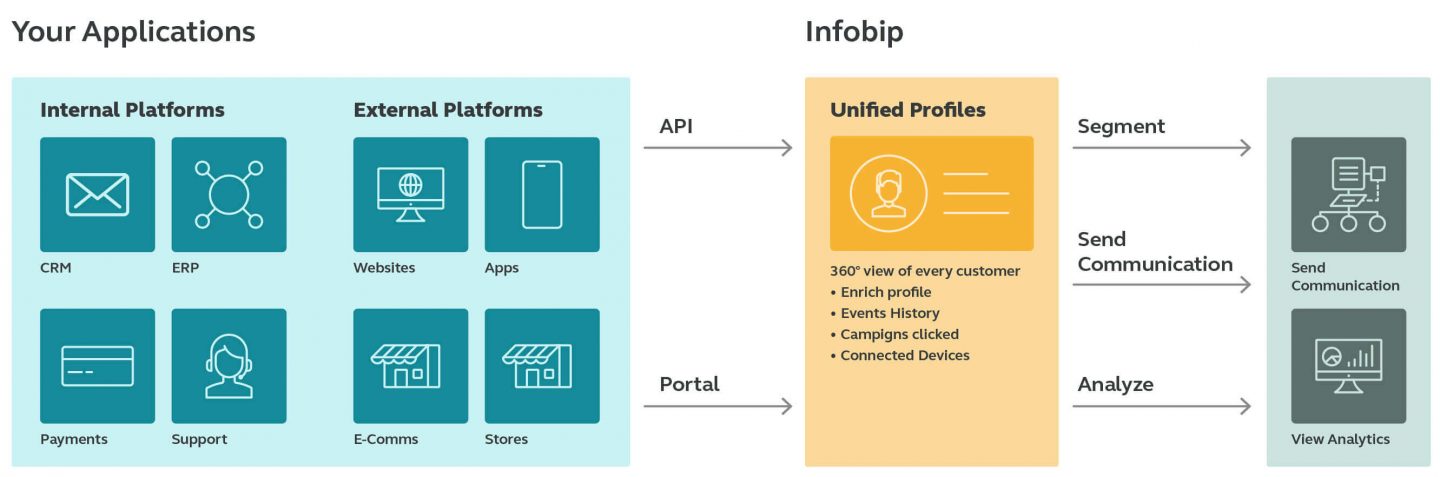 Your Applications

Internal Platforms

CRM

ERP

Payments

Support

External Platforms

Websites

Apps

E-Comms

Stores

API

Portal

Infobip

Unified Profiles

360° view of every customer
• Enrich profile
• Events History
• Campigns clicked
• Connected Devices

Segment

Send Communication

Analyze

Send Communication

View Analytics